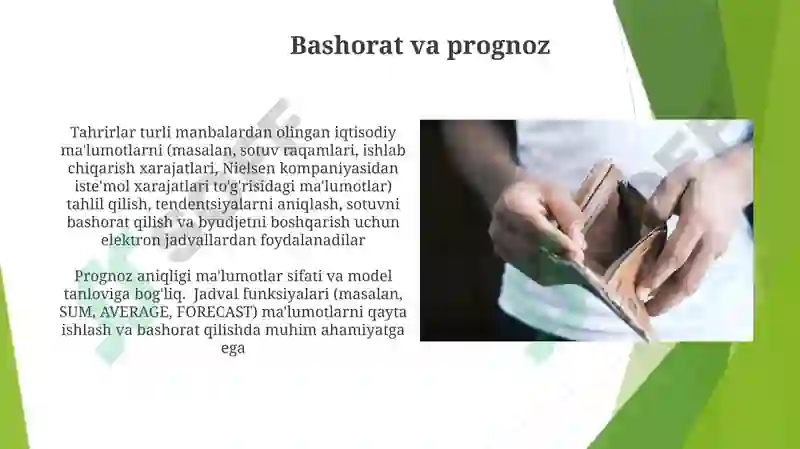 Bashorat va prognoz

Tahrirlar turli manbalardan olingan iqtisodiy ma'lumotlarni (masalan, sotuv raqamlari, ishlab chiqarish xarajatlari, Nielsen kompaniyasidan iste'mol xarajatlari to'g'risidagi ma'lumotlar) tahlil qilish, tendentsiyalarni aniqlash, sotuvni bashorat qilish va byudjetni boshqarish uchun elektron jadvallardan foydalanadilar

Prognoz aniqligi ma'lumotlar sifati va model tanloviga bog'liq. Jadval funksiyalari (masalan, SUM, AVERAGE, FORECAST) ma'lumotlarni qayta ishlash va bashorat qilishda muhim ahamiyatga ega